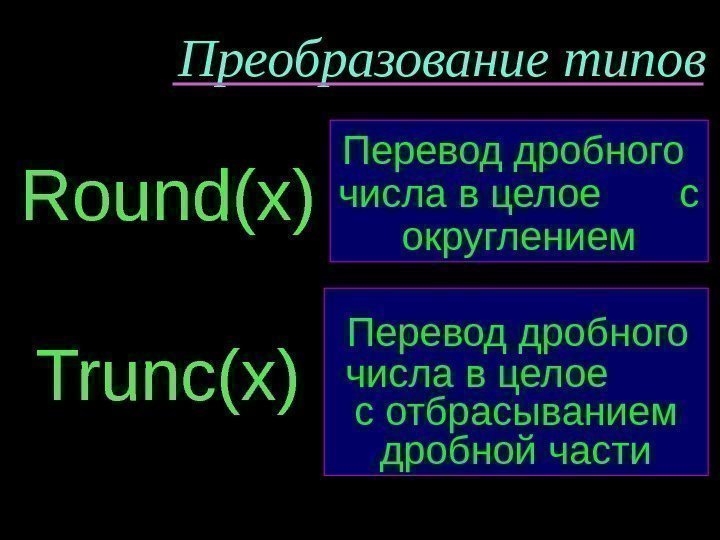 Преобразование типов

Round(x)

Перевод дробного числа в целое с округлением

Trunc(x)

Перевод дробного числа в целое с отбрасыванием дробной части